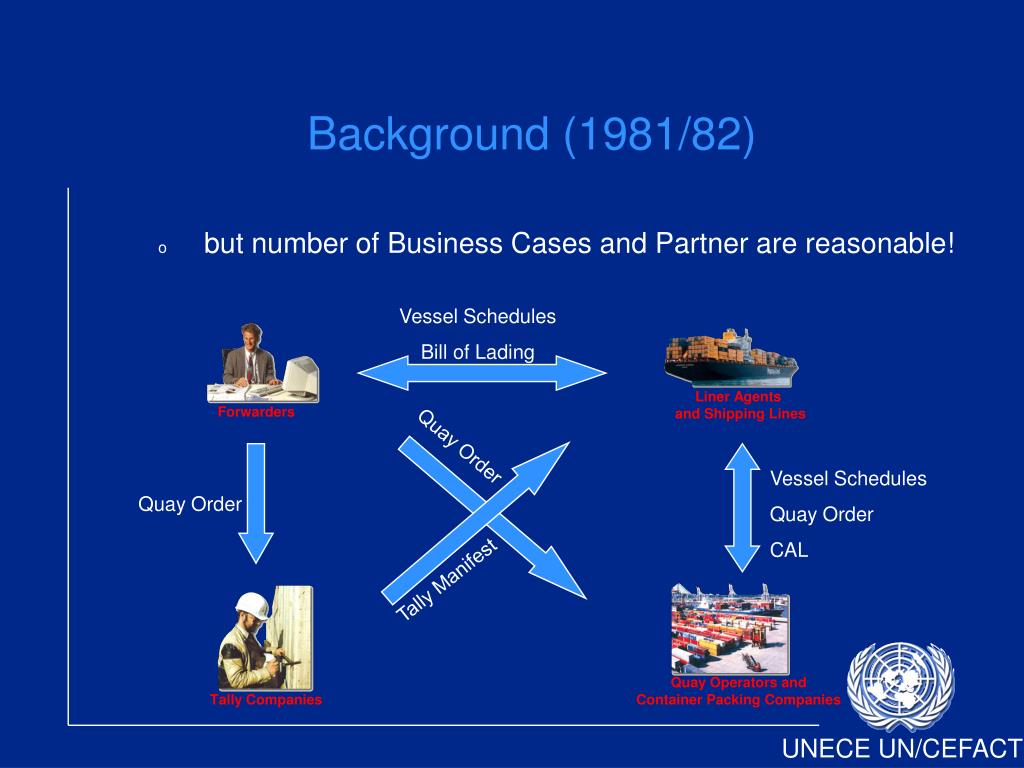 Background (1981/82)

o but number of Business Cases and Partner are reasonable!

Vessel Schedules

Bill of Lading

Forwarders

Liner Agents and Shipping Lines

Quay Order

Quay Order

Tally Manifest

Vessel Schedules

Quay Order

CAL

Tally Companies

Quay Operators and Container Packing Companies

UNECE UN/CEFACT